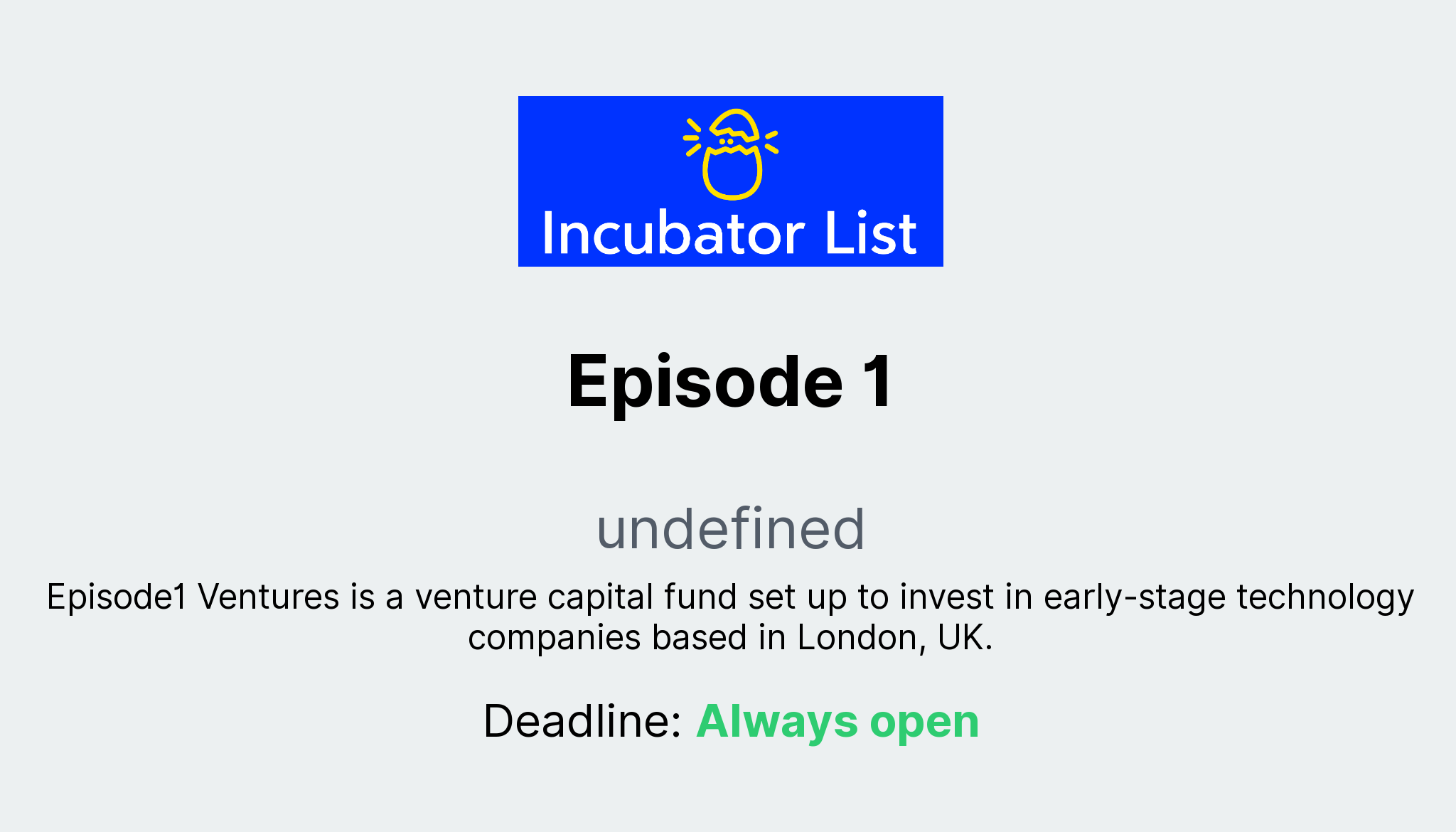 Incubator List

Episode 1

undefined

Episode1 Ventures is a venture capital fund set up to invest in early-stage technology companies based in London, UK.

Deadline: Always open